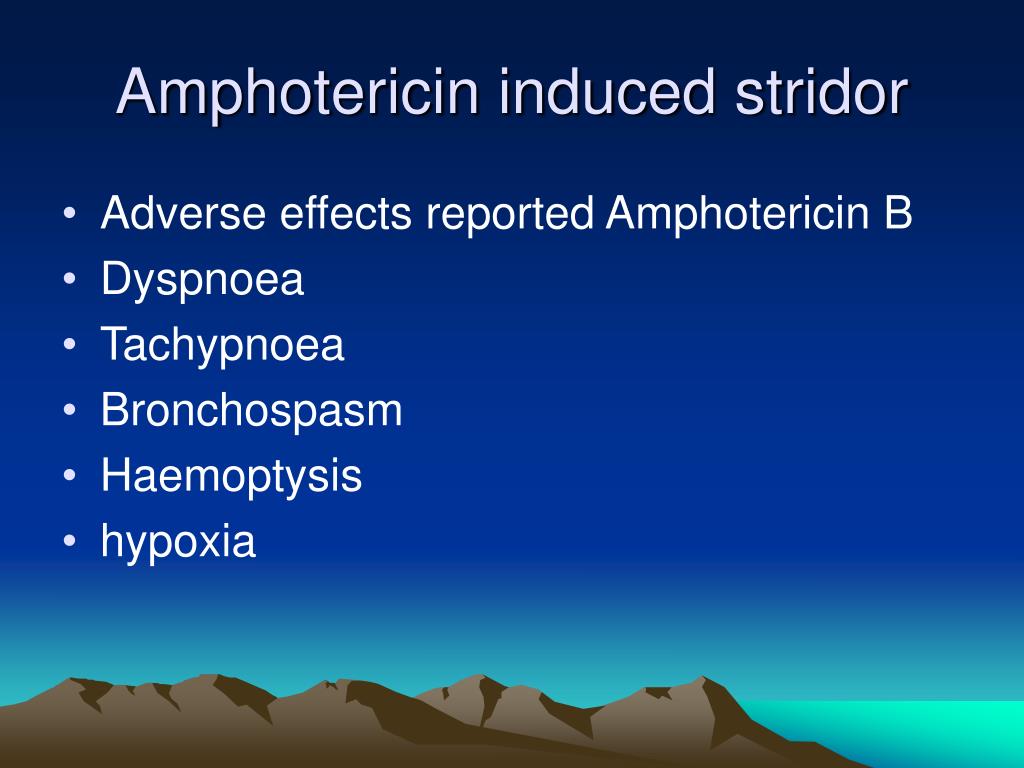 Amphotericin induced stridor

• Adverse effects reported Amphotericin B
• Dyspnoea
• Tachypnoea
• Bronchospasm
• Haemoptysis
• hypoxia